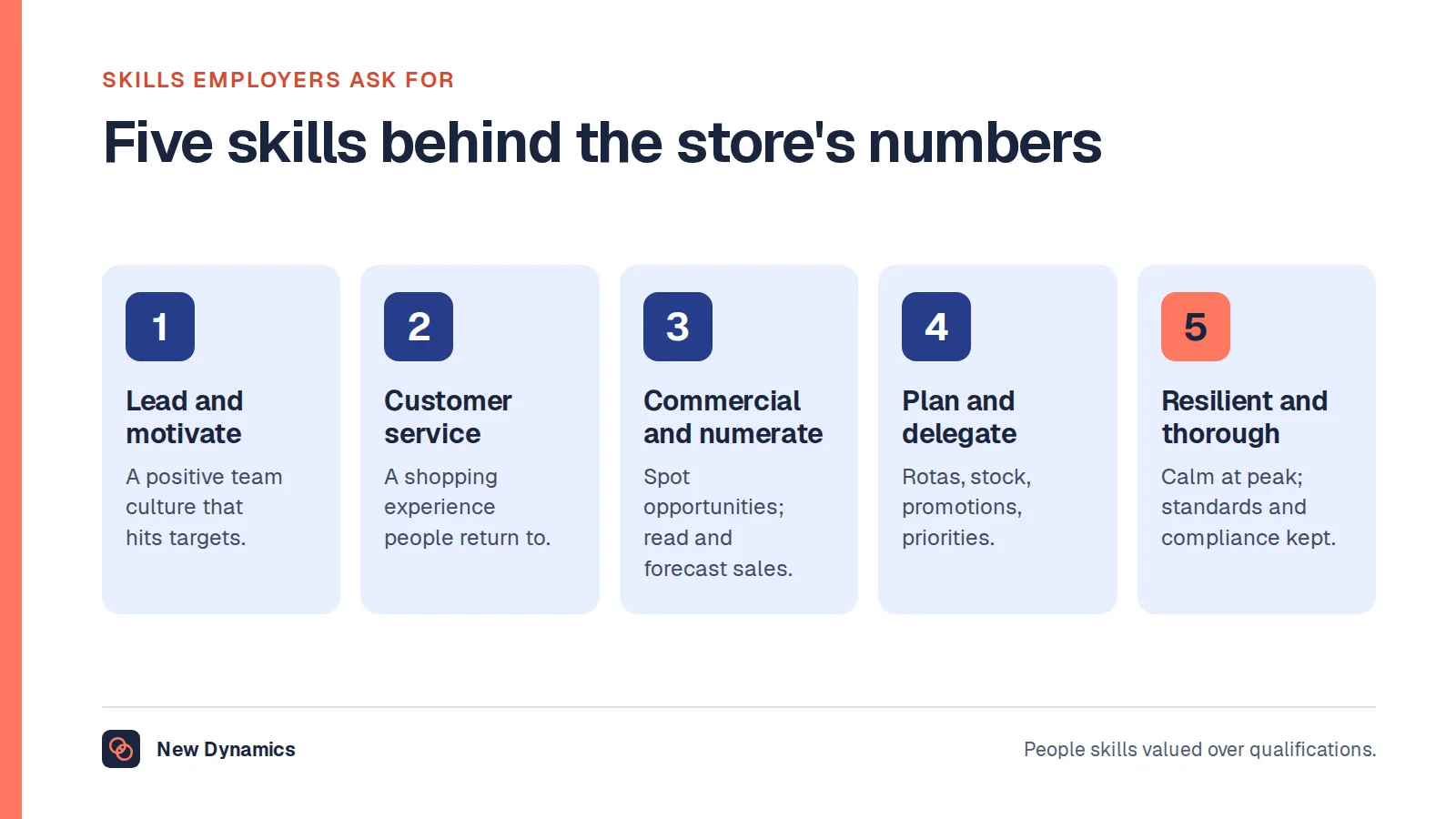 SKILLS EMPLOYERS ASK FOR

Five skills behind the store's numbers

1

Lead and motivate

A positive team culture that hits targets.

2

Customer service

A shopping experience people return to.

3

Commercial and numerate

Spot opportunities; read and forecast sales.

4

Plan and delegate

Rotas, stock, promotions, priorities.

5

Resilient and thorough

Calm at peak; standards and compliance kept.

New Dynamics

People skills valued over qualifications.